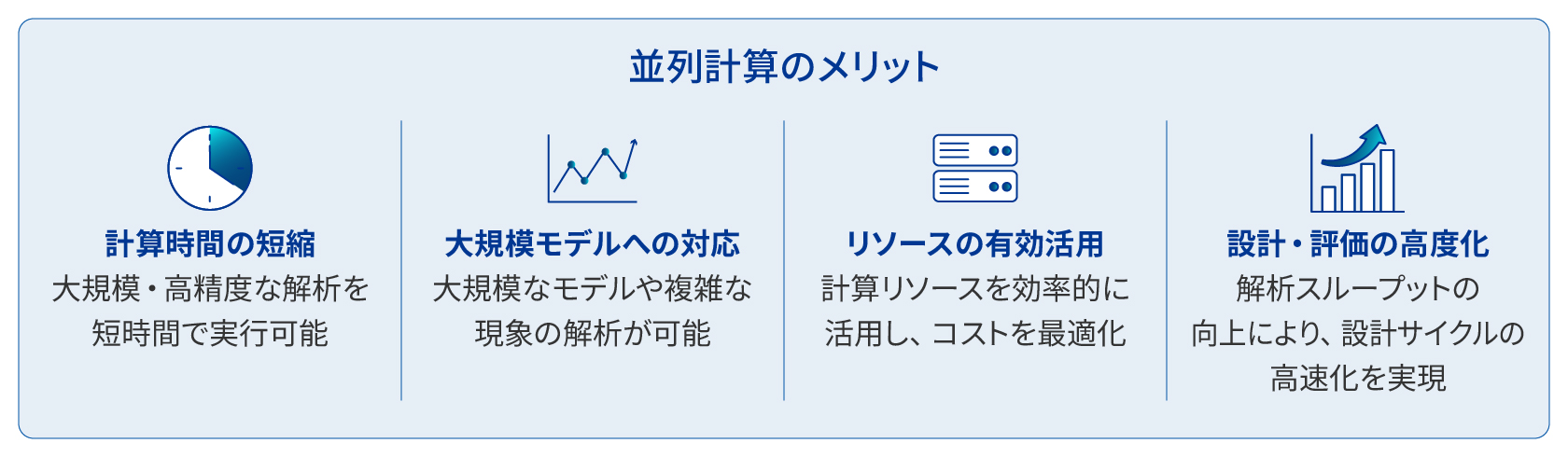 並列計算のメリット

計算時間の短縮
大規模・高精度な解析を短時間で実行可能

大規模モデルへの対応
大規模なモデルや複雑な現象の解析が可能

リソースの有効活用
計算リソースを効率的に活用し、コストを最適化

設計・評価の高度化
解析スループットの向上により、設計サイクルの高速化を実現